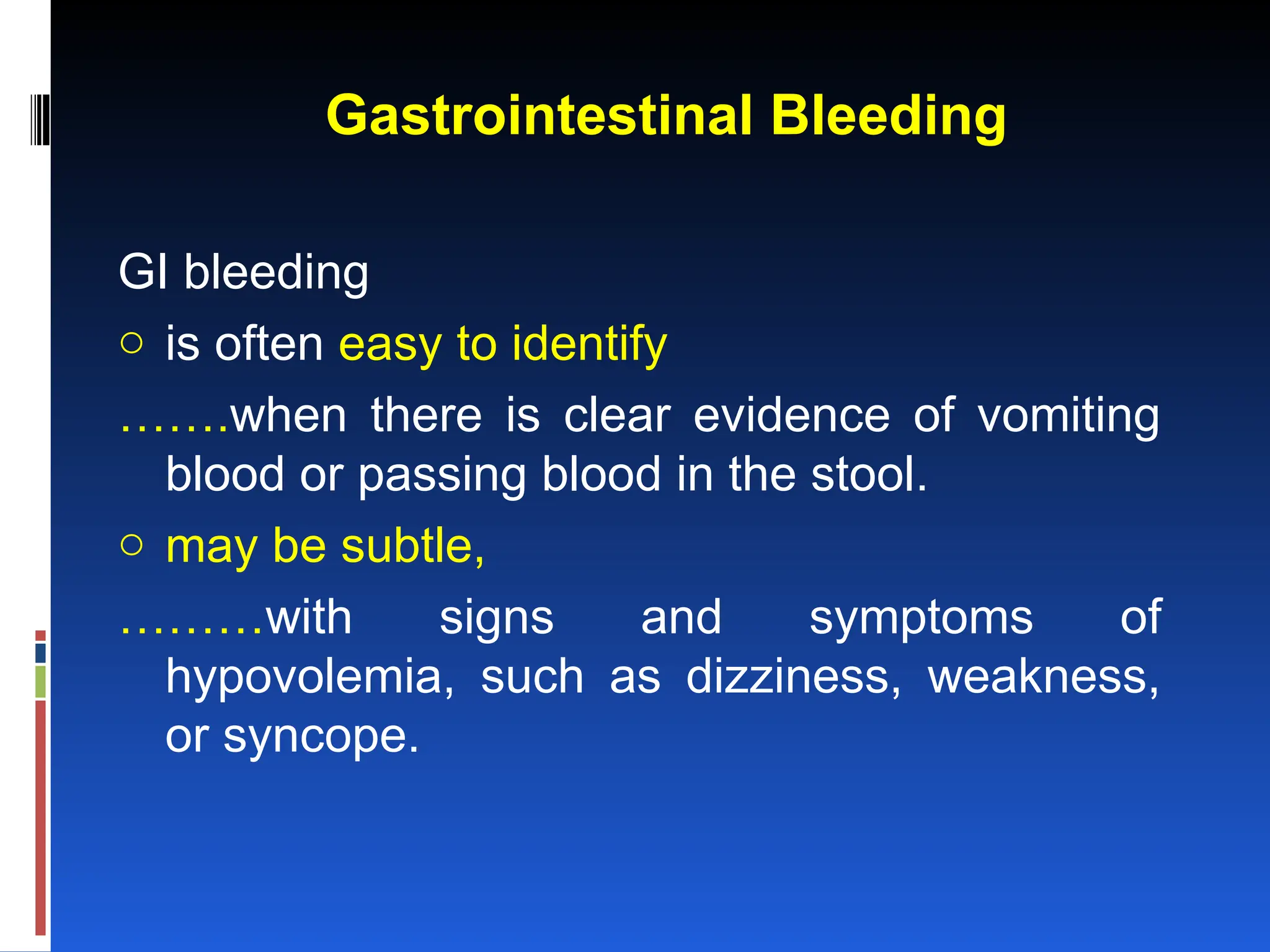 Gastrointestinal Bleeding

GI bleeding

○ is often easy to identify

…….when there is clear evidence of vomiting blood or passing blood in the stool.

○ may be subtle,

………with signs and symptoms of hypovolemia, such as dizziness, weakness, or syncope.